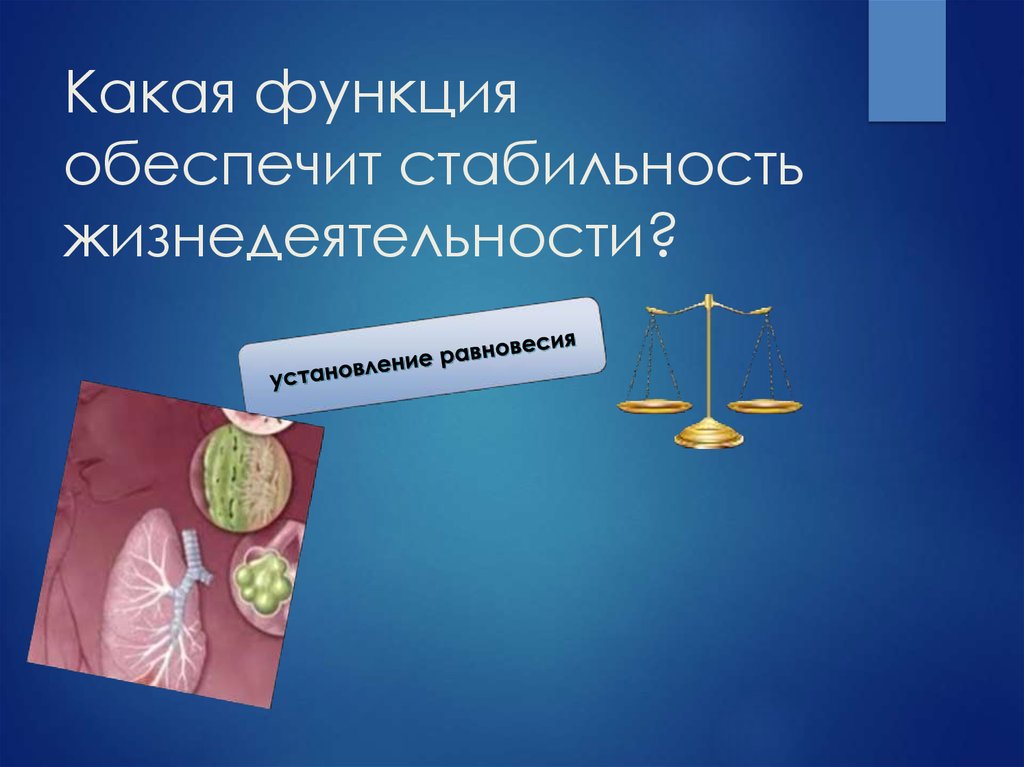 Какая функция обеспечит стабильность жизнедеятельности?

установление равновесия